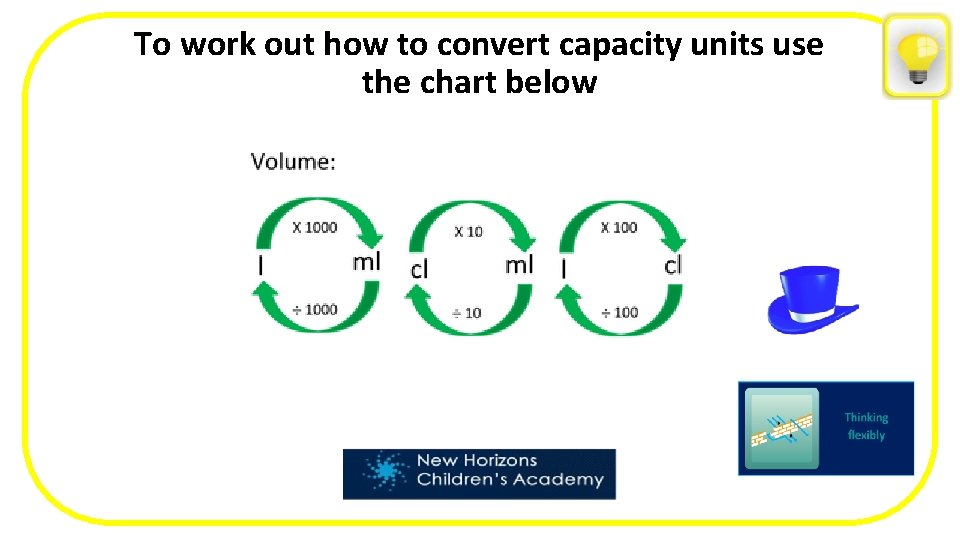 To work out how to convert capacity units use the chart below

Volume:

X 1000
l
ml
÷ 1000

X 10
cl
ml
÷ 10

X 100
l
cl
÷ 100

Thinking flexibly

New Horizons Children's Academy